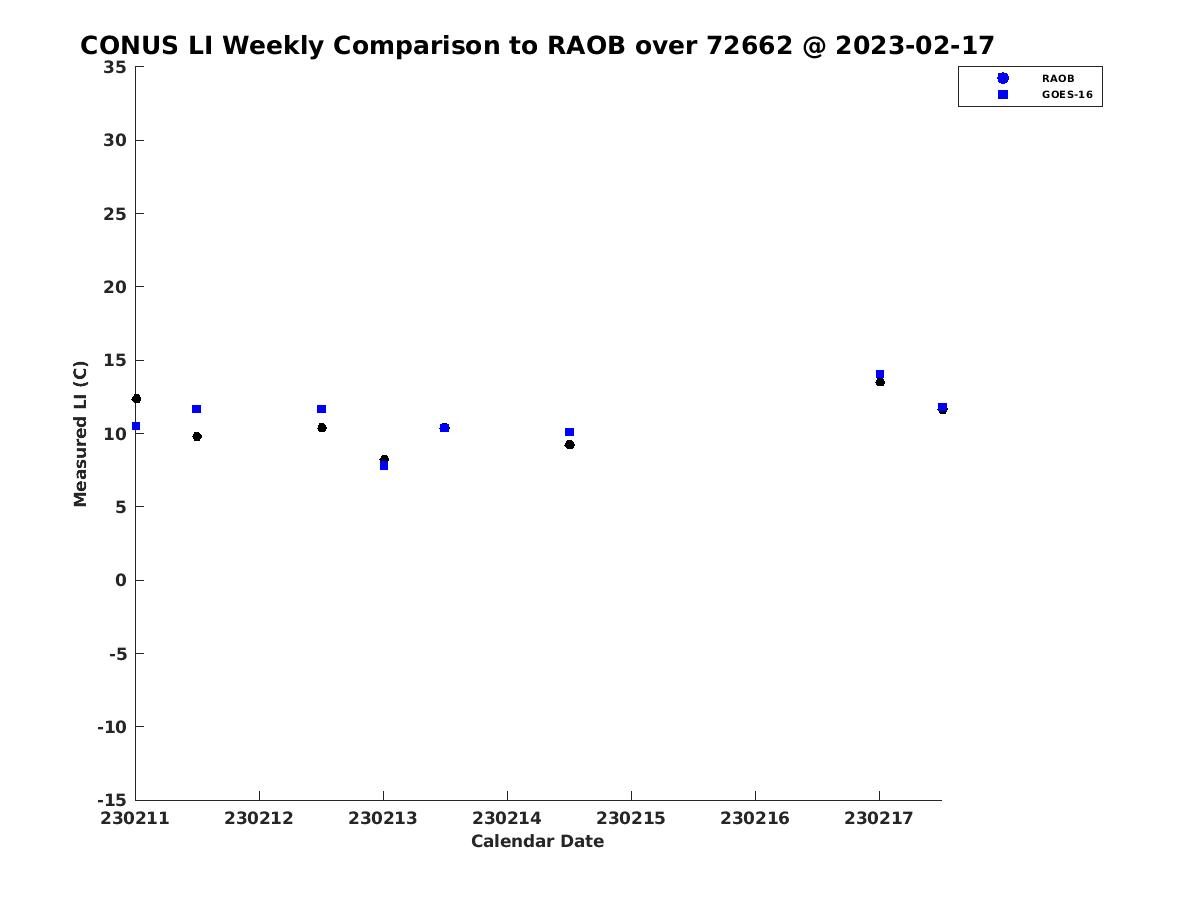 CONUS LI Weekly Comparison to RAOB over 72662 @ 2023-02-17

RAOB
GOES-16

Measured LI (C)

35
30
25
20
15
10
5
0
-5
-10
-15

230211 230212 230213 230214 230215 230216 230217

Calendar Date